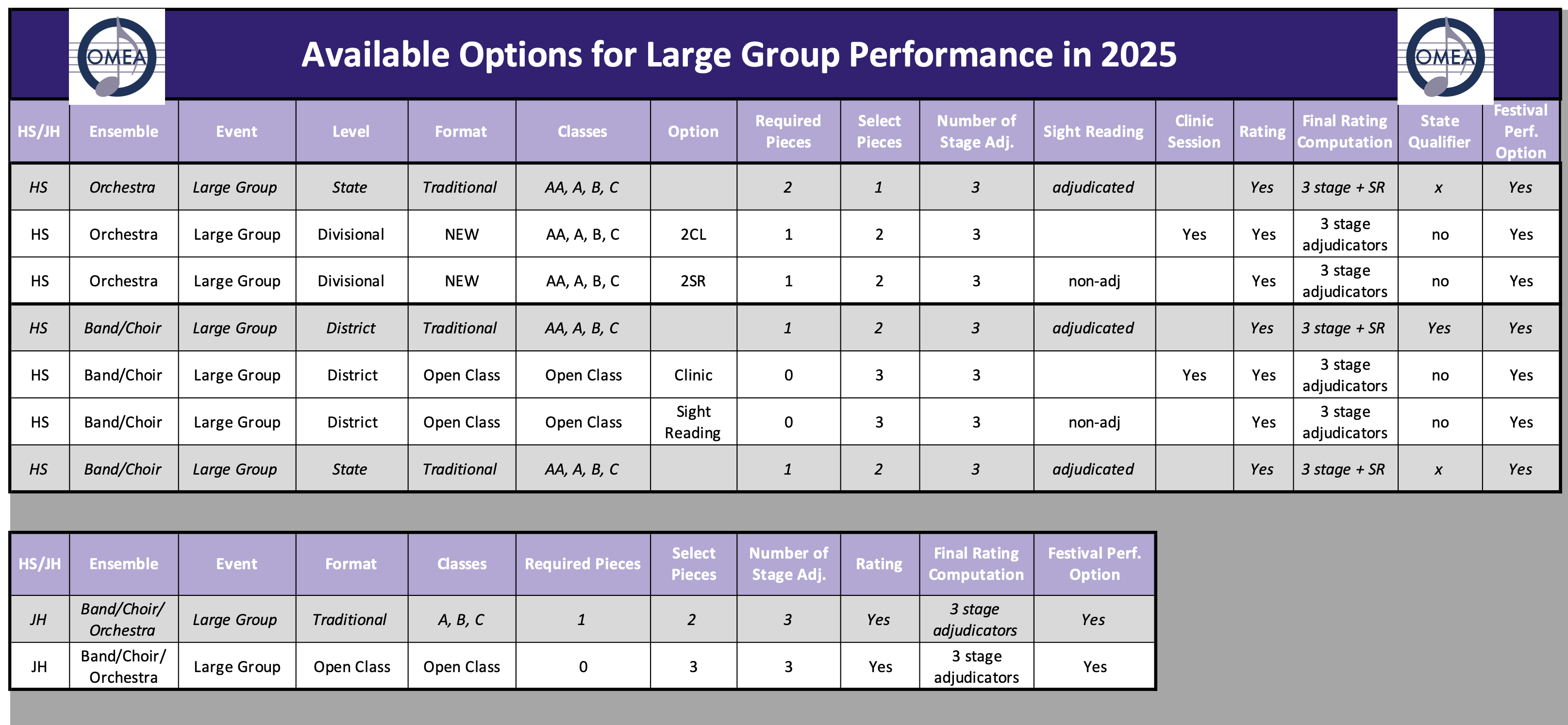 OMEA

Available Options for Large Group Performance in 2025

OMEA

| HS/JH | Ensemble | Event | Level | Format | Classes | Option | Required Pieces | Select Pieces | Number of Stage Adj. | Sight Reading | Clinic Session | Rating | Final Rating Computation | State Qualifier | Festival Perf. Option |
|---|---|---|---|---|---|---|---|---|---|---|---|---|---|---|---|
| HS | Orchestra | Large Group | State | Traditional | AA, A, B, C | | 2 | 1 | 3 | adjudicated | | Yes | 3 stage + SR | x | Yes |
| HS | Orchestra | Large Group | Divisional | NEW | AA, A, B, C | 2CL | 1 | 2 | 3 | | Yes | Yes | 3 stage adjudicators | no | Yes |
| HS | Orchestra | Large Group | Divisional | NEW | AA, A, B, C | 2SR | 1 | 2 | 3 | non-adj | | Yes | 3 stage adjudicators | no | Yes |
| HS | Band/Choir | Large Group | District | Traditional | AA, A, B, C | | 1 | 2 | 3 | adjudicated | | Yes | 3 stage + SR | Yes | Yes |
| HS | Band/Choir | Large Group | District | Open Class | Open Class | Clinic | 0 | 3 | 3 | | Yes | Yes | 3 stage adjudicators | no | Yes |
| HS | Band/Choir | Large Group | District | Open Class | Open Class | Sight Reading | 0 | 3 | 3 | non-adj | | Yes | 3 stage adjudicators | no | Yes |
| HS | Band/Choir | Large Group | State | Traditional | AA, A, B, C | | 1 | 2 | 3 | adjudicated | | Yes | 3 stage + SR | x | Yes |

| HS/JH | Ensemble | Event | Format | Classes | Required Pieces | Select Pieces | Number of Stage Adj. | Rating | Final Rating Computation | Festival Perf. Option |
|---|---|---|---|---|---|---|---|---|---|---|
| JH | Band/Choir/ Orchestra | Large Group | Traditional | A, B, C | 1 | 2 | 3 | Yes | 3 stage adjudicators | Yes |
| JH | Band/Choir/ Orchestra | Large Group | Open Class | Open Class | 0 | 3 | 3 | Yes | 3 stage adjudicators | Yes |